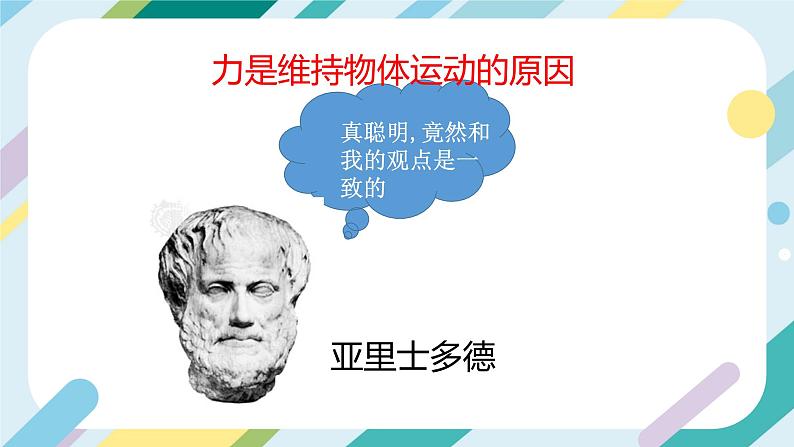 力是维持物体运动的原因

真聪明, 竟然和我的观点是一致的

亚里士多德